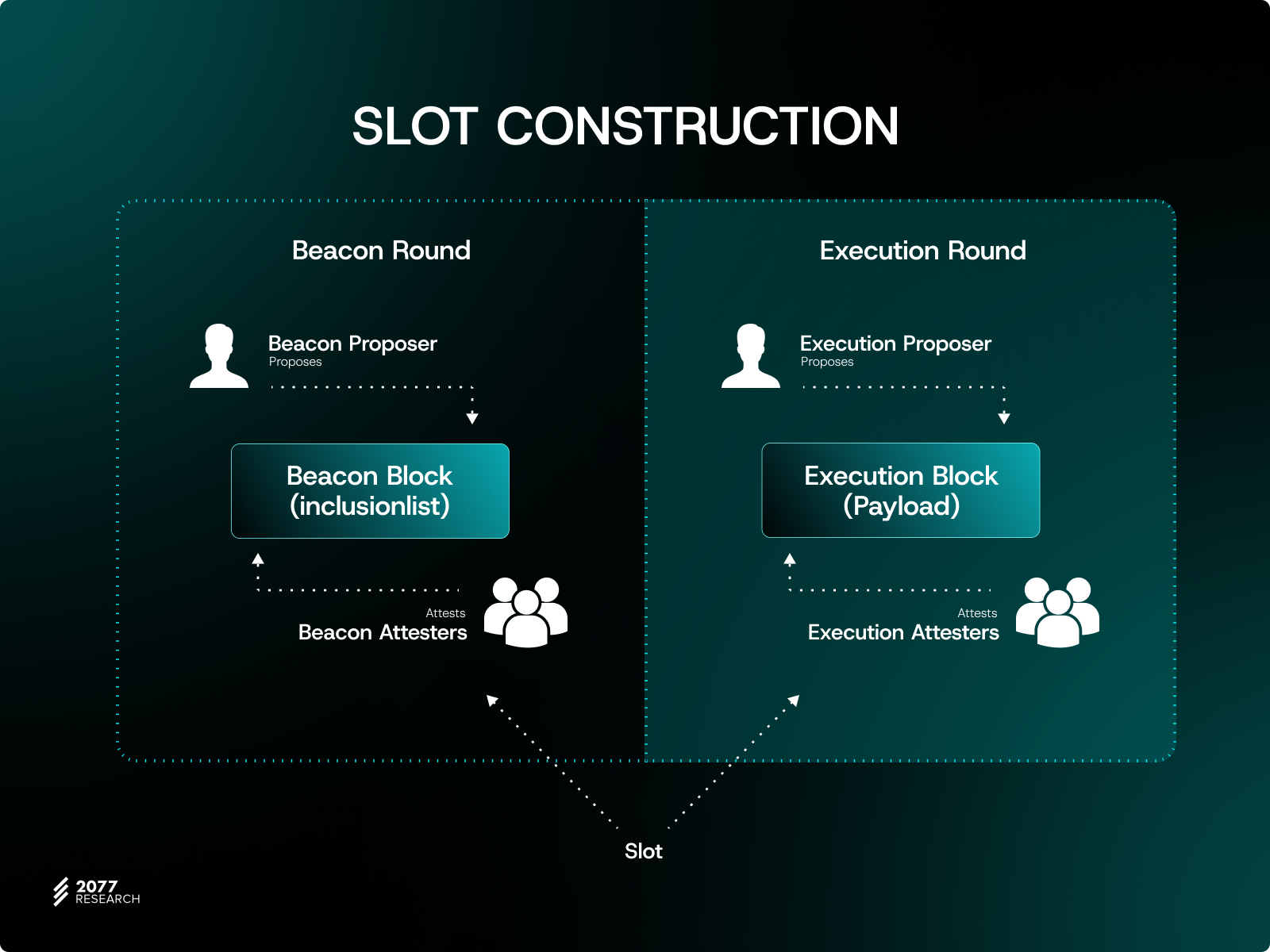 SLOT CONSTRUCTION

Beacon Round

Beacon Proposer
Proposes

Beacon Block (inclusionlist)

Attests
Beacon Attesters

Execution Round

Execution Proposer
Proposes

Execution Block (Payload)

Attests
Execution Attesters

Slot

2077 RESEARCH